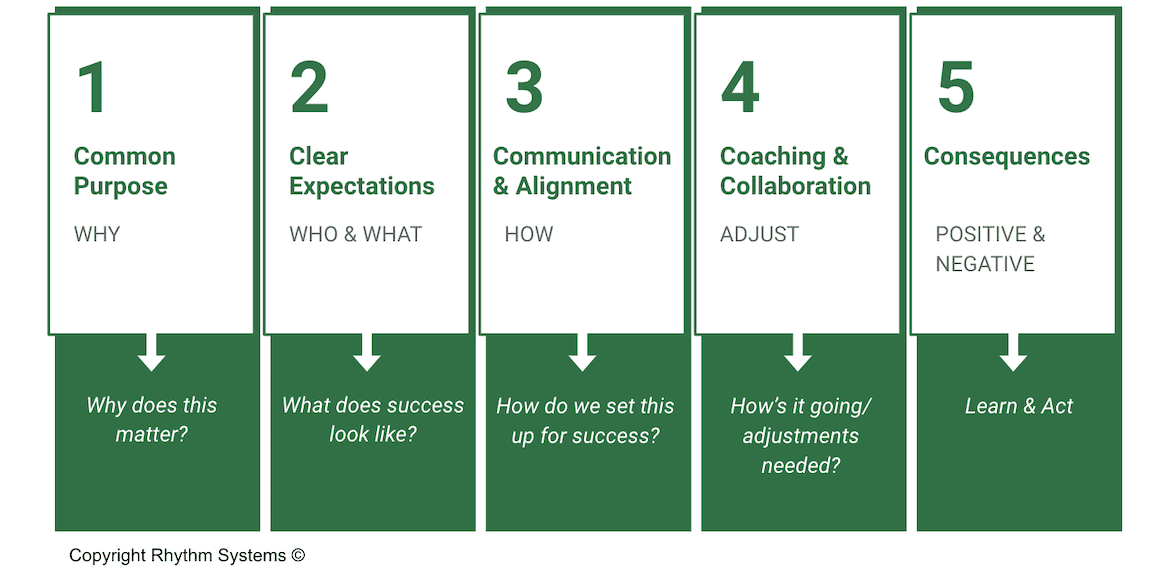 1

Common Purpose

WHY

Why does this matter?

2

Clear Expectations

WHO & WHAT

What does success look like?

3

Communication & Alignment

HOW

How do we set this up for success?

4

Coaching & Collaboration

ADJUST

How's it going/ adjustments needed?

5

Consequences

POSITIVE & NEGATIVE

Learn & Act

Copyright Rhythm Systems ©